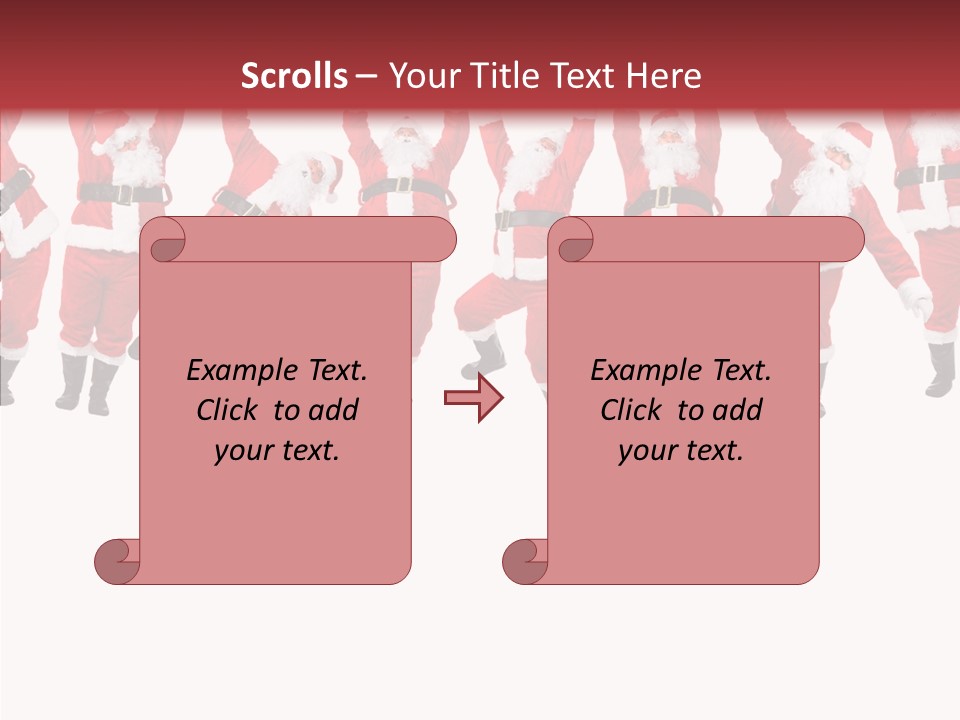 Scrolls – Your Title Text Here

Example Text. Click to add your text.

Example Text. Click to add your text.